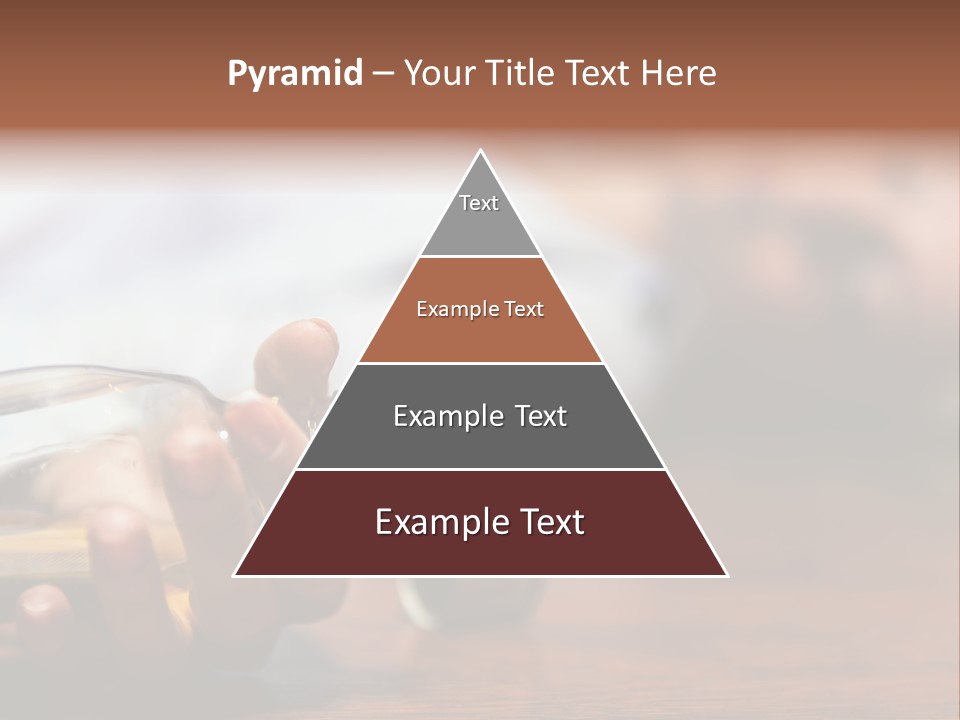 Pyramid – Your Title Text Here

Text

Example Text

Example Text

Example Text